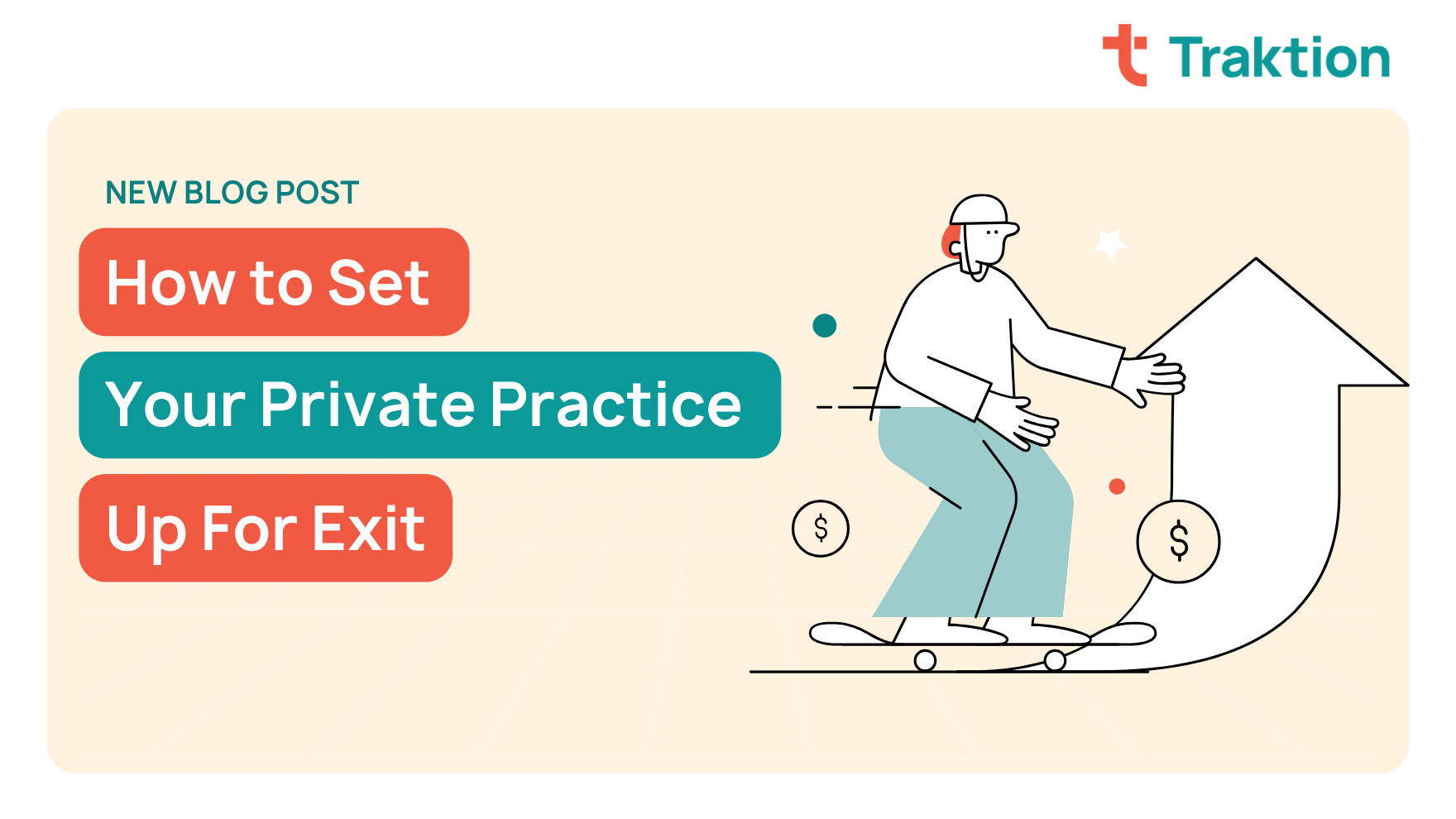 Traktion

NEW BLOG POST

How to Set

Your Private Practice

Up For Exit

$

$